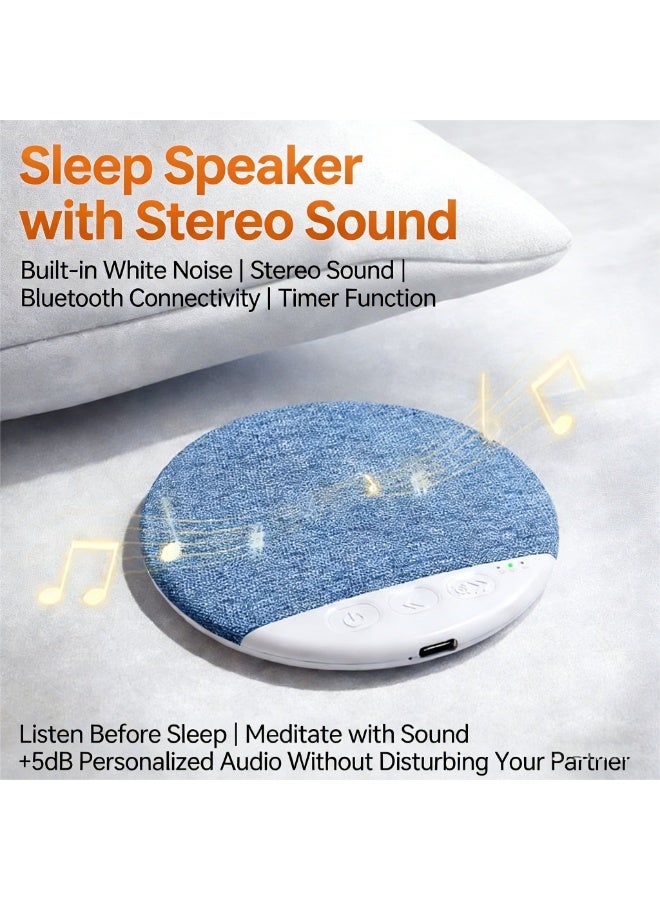 Sleep Speaker with Stereo Sound

Built-in White Noise | Stereo Sound | Bluetooth Connectivity | Timer Function

Listen Before Sleep | Meditate with Sound
+5dB Personalized Audio Without Disturbing Your Partner